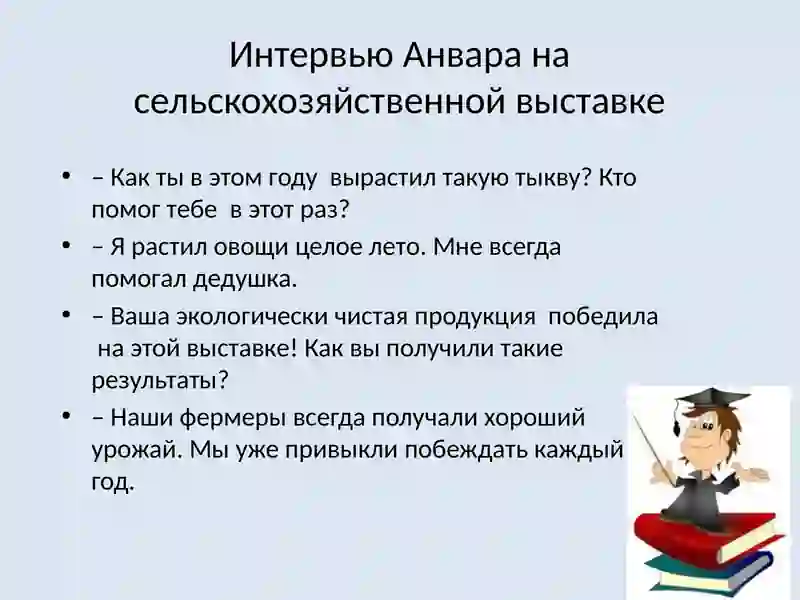 Интервью Анвара на сельскохозяйственной выставке

• – Как ты в этом году вырастил такую тыкву? Кто помог тебе в этот раз?
• – Я растил овощи целое лето. Мне всегда помогал дедушка.
• – Ваша экологически чистая продукция победила на этой выставке! Как вы получили такие результаты?
• – Наши фермеры всегда получали хороший урожай. Мы уже привыкли побеждать каждый год.